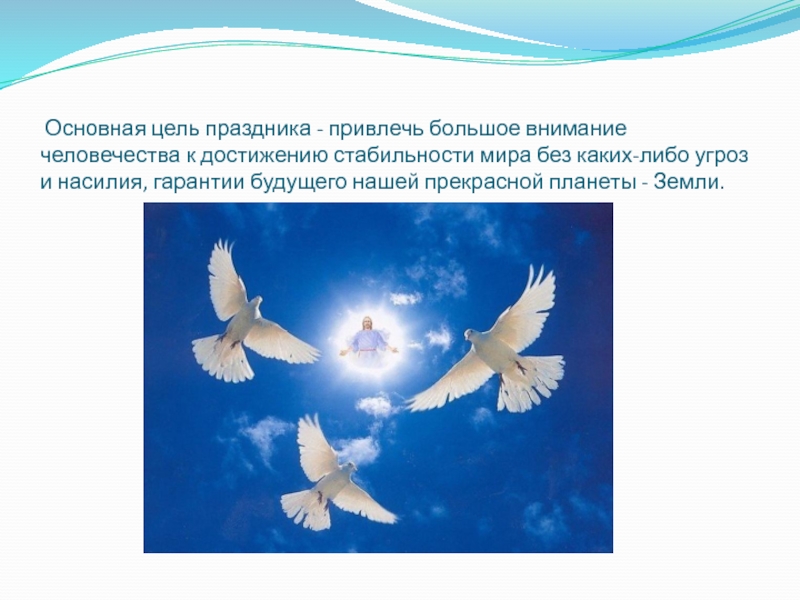 Основная цель праздника - привлечь большое внимание человечества к достижению стабильности мира без каких-либо угроз и насилия, гарантии будущего нашей прекрасной планеты - Земли.